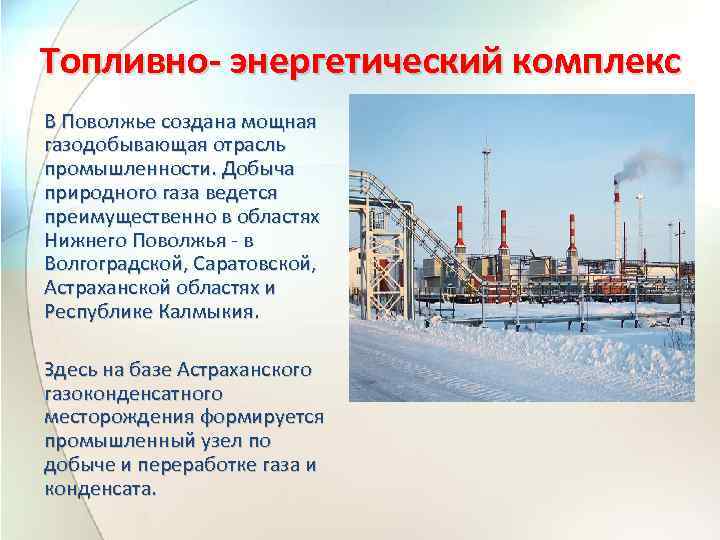 Топливно- энергетический комплекс

В Поволжье создана мощная газодобывающая отрасль промышленности. Добыча природного газа ведется преимущественно в областях Нижнего Поволжья - в Волгоградской, Саратовской, Астраханской областях и Республике Калмыкия.

Здесь на базе Астраханского газоконденсатного месторождения формируется промышленный узел по добыче и переработке газа и конденсата.